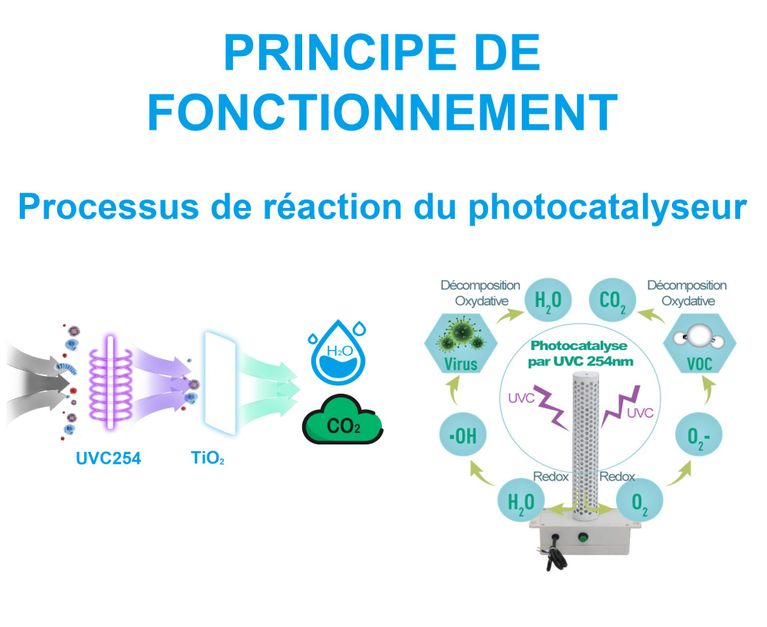 PRINCIPE DE FONCTIONNEMENT

Processus de réaction du photocatalyseur

$H_2O$

$CO_2$

UVC254

$TiO_2$

Décomposition Oxydative

$H_2O$

$CO_2$

Décomposition Oxydative

Virus

Photocatalyse par UVC 254nm

VOC

UVC

UVC

-OH

$O_2$-

Redox

Redox

$H_2O$

$O_2$